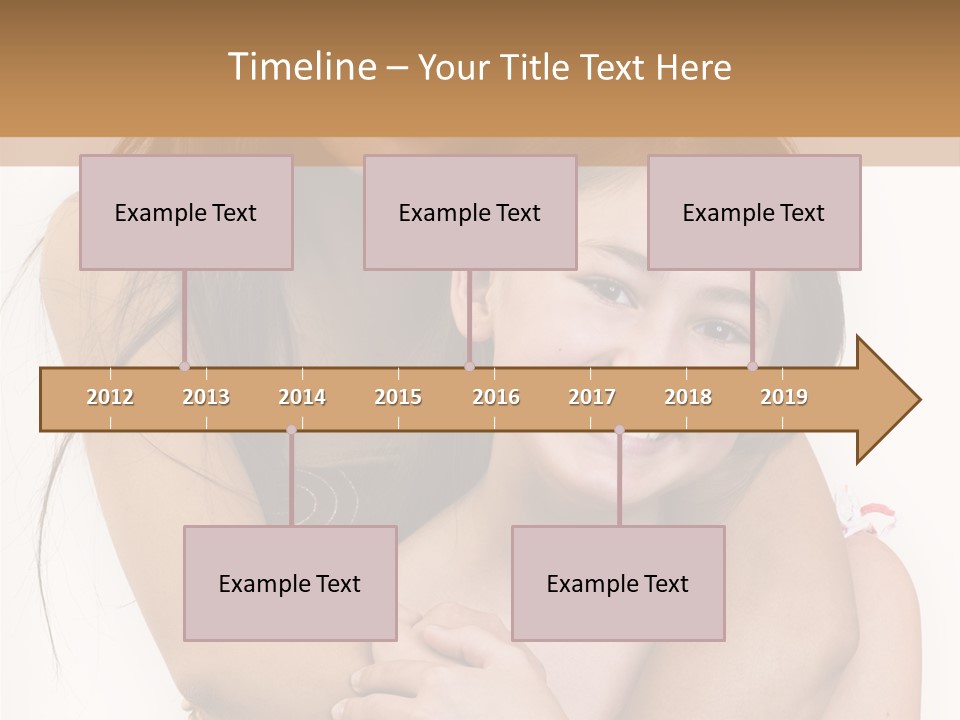 Timeline – Your Title Text Here

Example Text

Example Text

Example Text

2012 2013 2014 2015 2016 2017 2018 2019

Example Text

Example Text